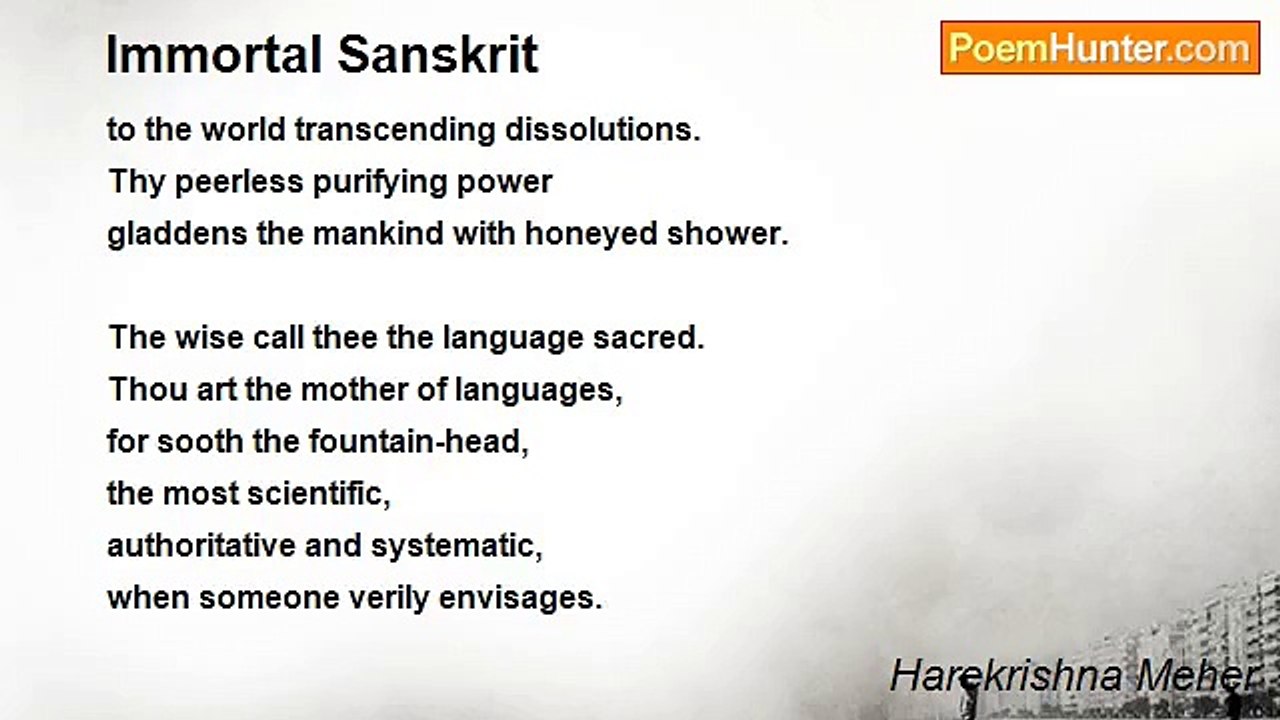 Immortal Sanskrit

PoemHunter.com

to the world transcending dissolutions.
Thy peerless purifying power
gladdens the mankind with honeyed shower.

The wise call thee the language sacred.
Thou art the mother of languages,
for sooth the fountain-head,
the most scientific,
authoritative and systematic,
when someone verily envisages.

Harekrishna Meher